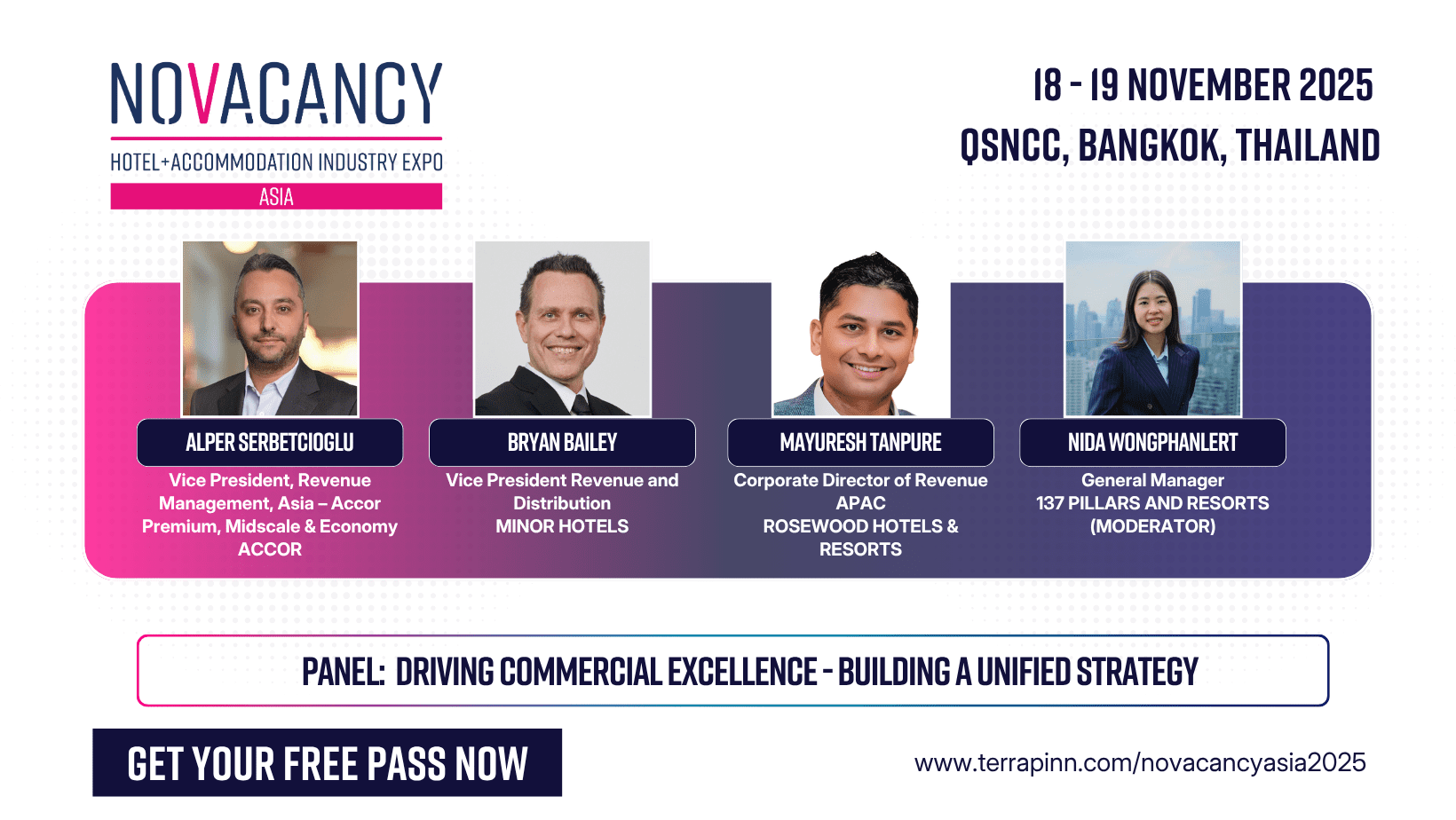 NOVACANCY
HOTEL+ACCOMMODATION INDUSTRY EXPO
ASIA

18 - 19 NOVEMBER 2025
QSNCC, BANGKOK, THAILAND

ALPER SERBETCIOGLU
Vice President, Revenue Management, Asia – Accor Premium, Midscale & Economy
ACCOR

BRYAN BAILEY
Vice President Revenue and Distribution
MINOR HOTELS

MAYURESH TANPURE
Corporate Director of Revenue APAC
ROSEWOOD HOTELS & RESORTS

NIDA WONGPHANLERT
General Manager
137 PILLARS AND RESORTS
(MODERATOR)

PANEL: DRIVING COMMERCIAL EXCELLENCE - BUILDING A UNIFIED STRATEGY

GET YOUR FREE PASS NOW

www.terrapinn.com/novacancyasia2025